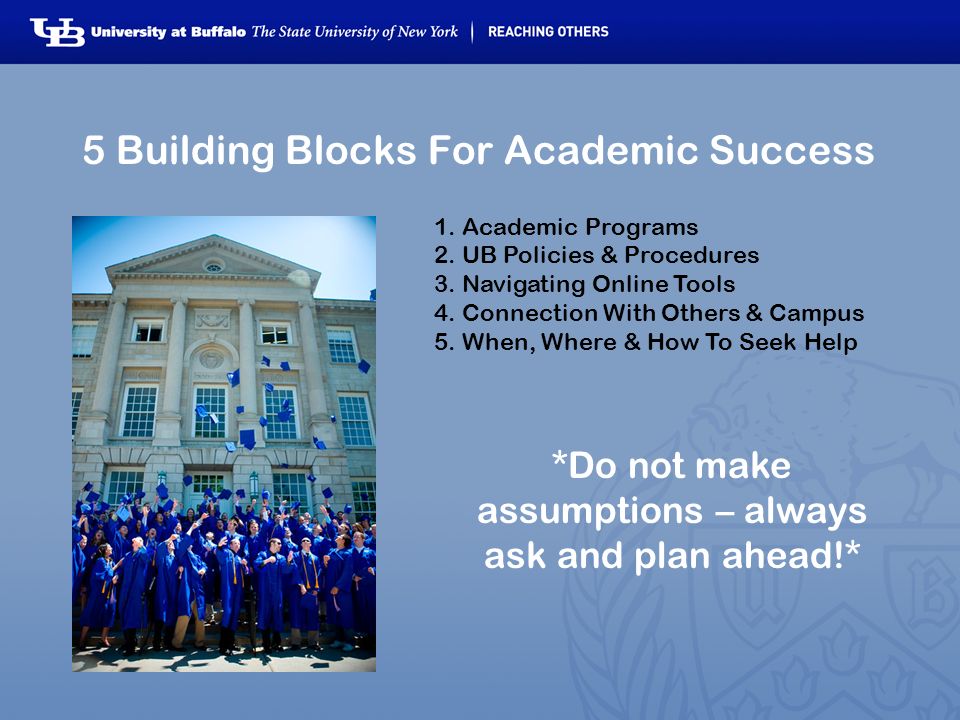 UB University at Buffalo The State University of New York | REACHING OTHERS

5 Building Blocks For Academic Success

1. Academic Programs
2. UB Policies & Procedures
3. Navigating Online Tools
4. Connection With Others & Campus
5. When, Where & How To Seek Help

*Do not make assumptions – always ask and plan ahead!*